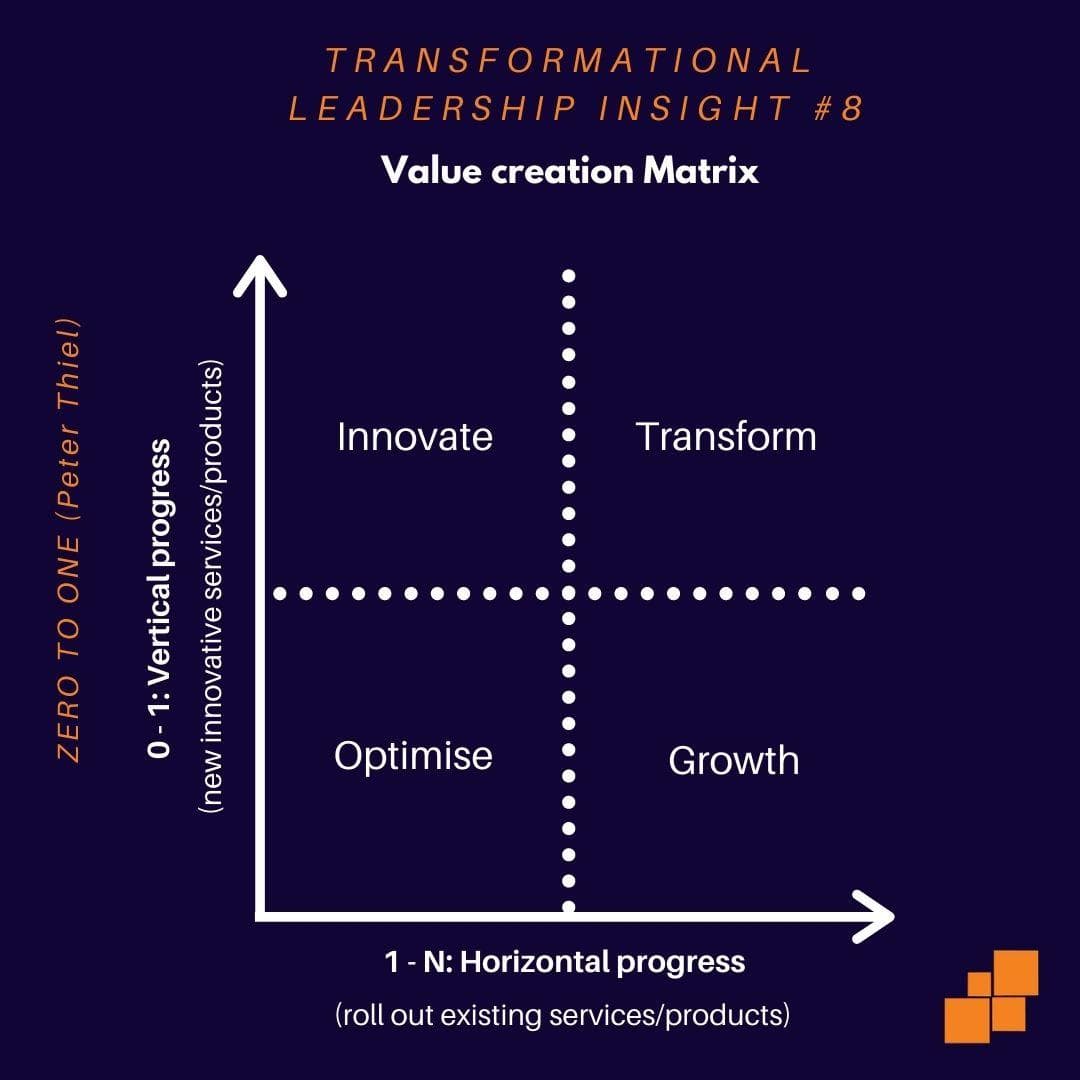 TRANSFORMATIONAL LEADERSHIP INSIGHT #8

Value creation Matrix

ZERO TO ONE (Peter Thiel)

0 - 1: Vertical progress
(new innovative services/products)

Innovate

Transform

Optimise

Growth

1 - N: Horizontal progress
(roll out existing services/products)